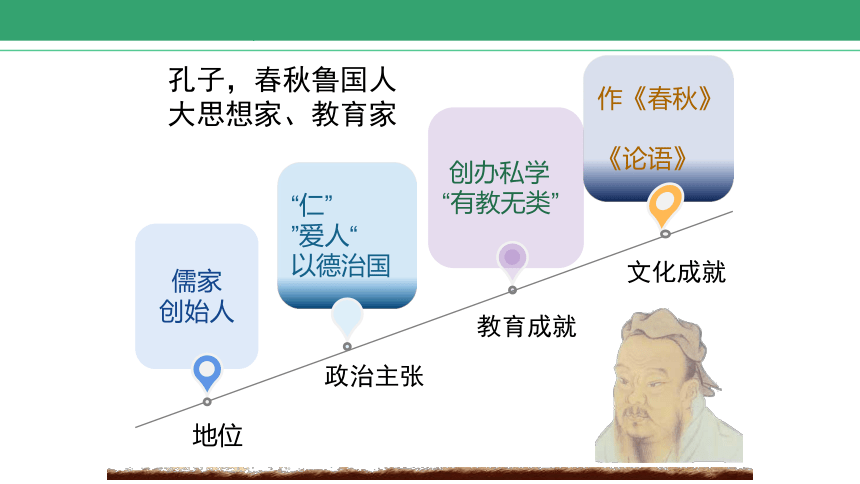 孔子，春秋鲁国人
大思想家、教育家

儒家
创始人

地位

“仁”
”爱人“
以德治国

政治主张

创办私学
“有教无类”

教育成就

作《春秋》
《论语》

文化成就